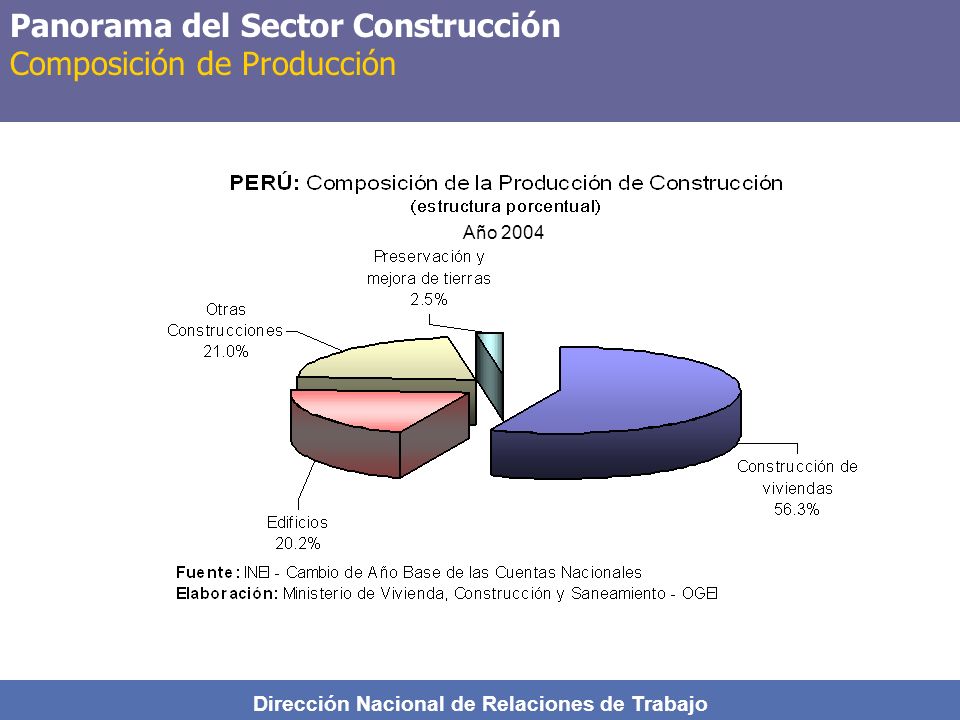 Panorama del Sector Construcción
Composición de Producción

PERÚ: Composición de la Producción de Construcción
(estructura porcentual)
Año 2004

Preservación y mejora de tierras 2.5%

Otras Construcciones 21.0%

Construcción de viviendas 56.3%

Edificios 20.2%

Fuente: INEI - Cambio de Año Base de las Cuentas Nacionales
Elaboración: Ministerio de Vivienda, Construcción y Saneamiento - OGEI

Dirección Nacional de Relaciones de Trabajo